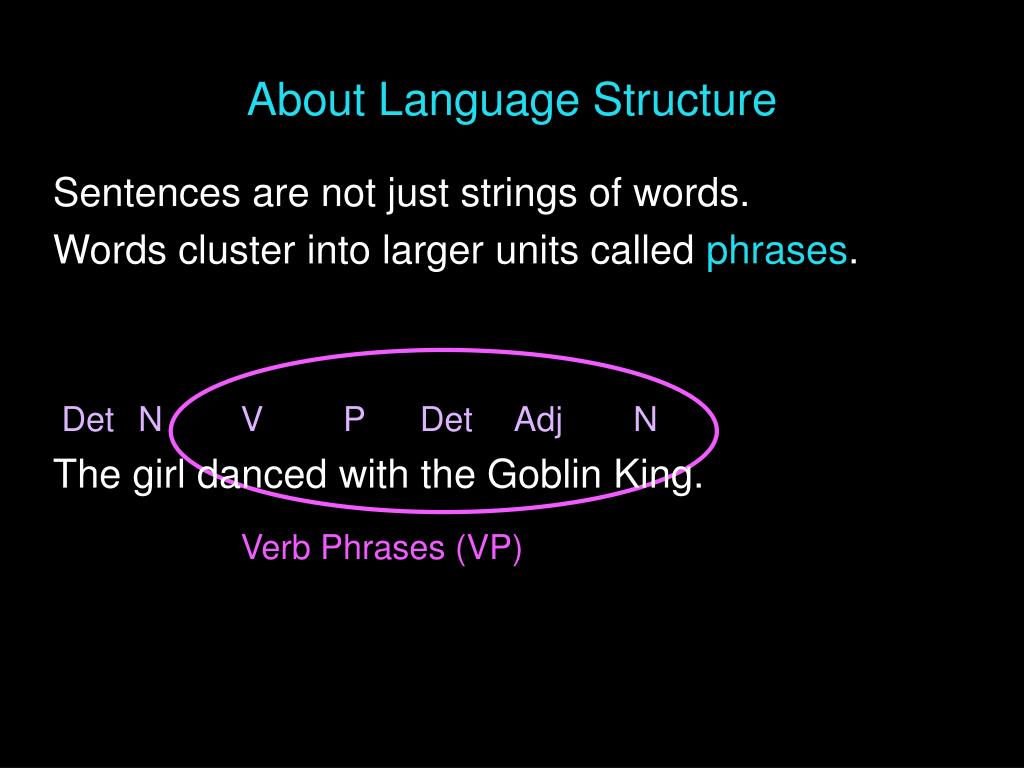 About Language Structure

Sentences are not just strings of words.
Words cluster into larger units called phrases.

Det N V P Det Adj N
The girl danced with the Goblin King.

Verb Phrases (VP)